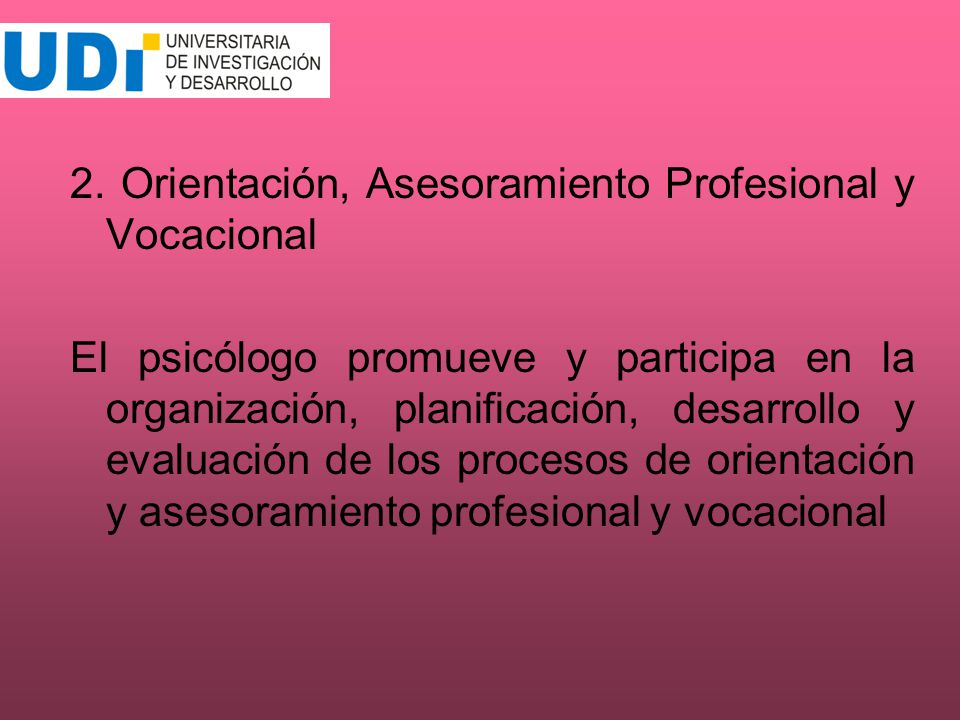 UDI UNIVERSITARIA DE INVESTIGACIÓN Y DESARROLLO

2. Orientación, Asesoramiento Profesional y Vocacional

El psicólogo promueve y participa en la organización, planificación, desarrollo y evaluación de los procesos de orientación y asesoramiento profesional y vocacional